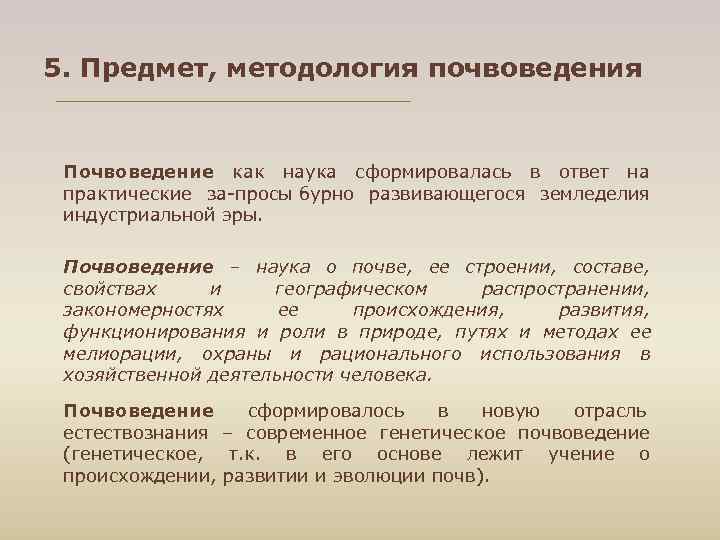 5. Предмет, методология почвоведения

Почвоведение как наука сформировалась в ответ на практические за-просы бурно развивающегося земледелия индустриальной эры.

Почвоведение – наука о почве, ее строении, составе, свойствах и географическом распространении, закономерностях ее происхождения, развития, функционирования и роли в природе, путях и методах ее мелиорации, охраны и рационального использования в хозяйственной деятельности человека.

Почвоведение сформировалось в новую отрасль естествознания – современное генетическое почвоведение (генетическое, т.к. в его основе лежит учение о происхождении, развитии и эволюции почв).